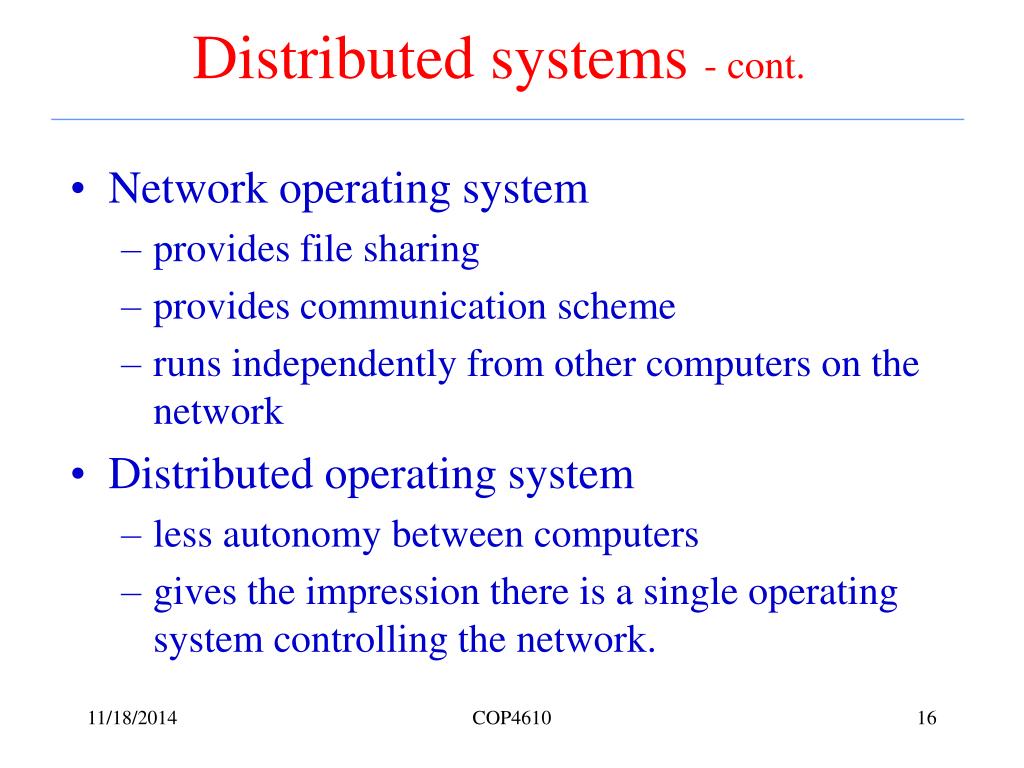 Distributed systems - cont.

• Network operating system
– provides file sharing
– provides communication scheme
– runs independently from other computers on the network

• Distributed operating system
– less autonomy between computers
– gives the impression there is a single operating system controlling the network.

11/18/2014
COP4610
16